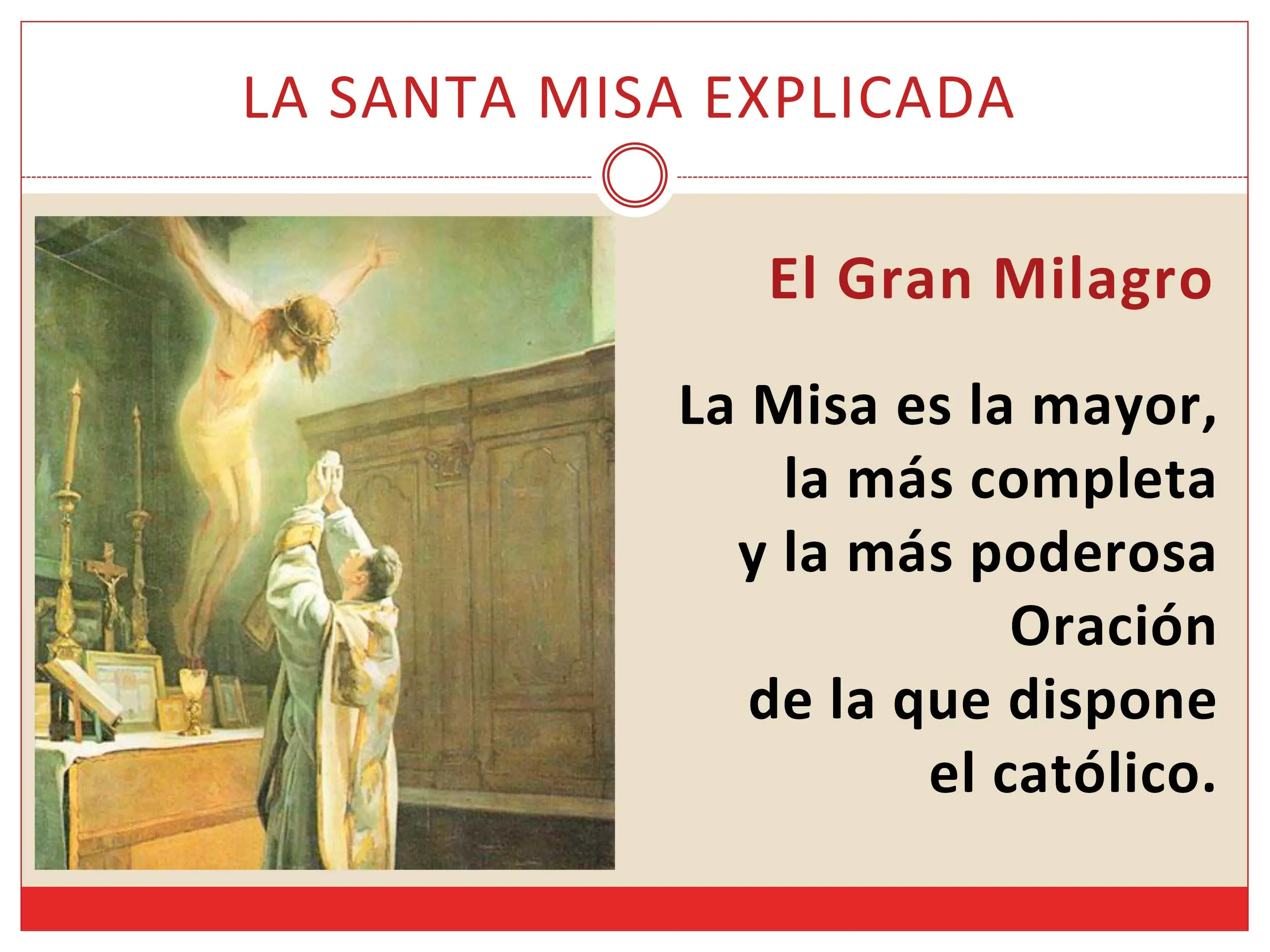 LA SANTA MISA EXPLICADA

El Gran Milagro

La Misa es la mayor, la más completa y la más poderosa Oración de la que dispone el católico.